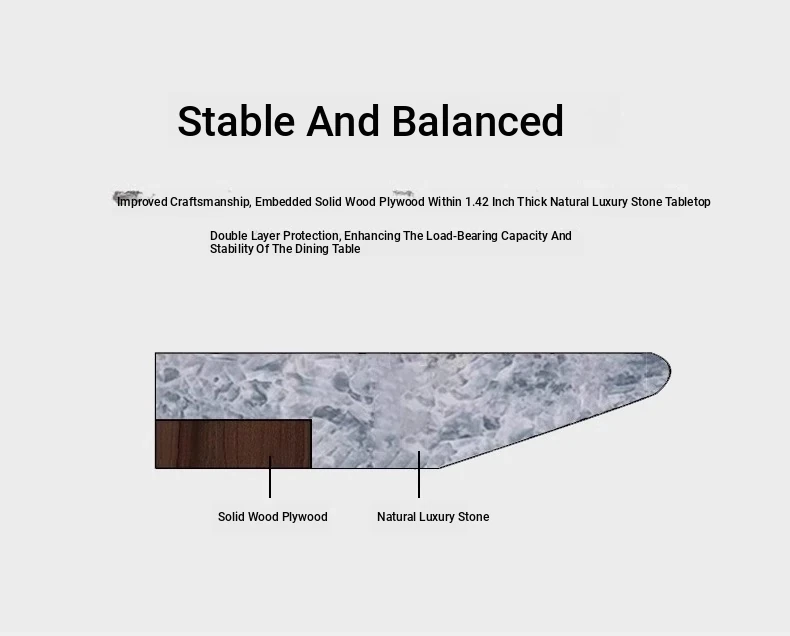 Stable And Balanced

Improved Craftsmanship, Embedded Solid Wood Plywood Within 1.42 Inch Thick Natural Luxury Stone Tabletop

Double Layer Protection, Enhancing The Load-Bearing Capacity And Stability Of The Dining Table

Solid Wood Plywood

Natural Luxury Stone